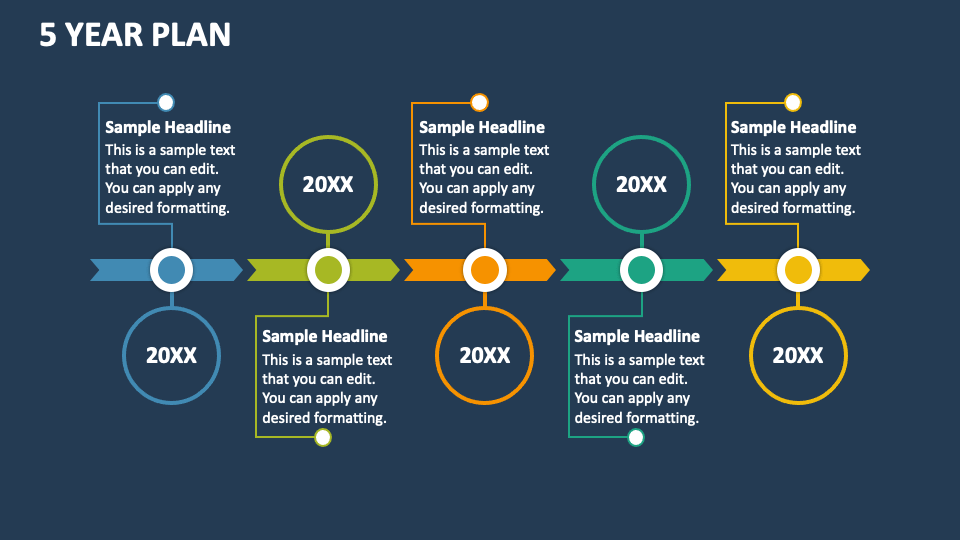 5 YEAR PLAN

Sample Headline
This is a sample text that you can edit. You can apply any desired formatting.

20XX

20XX

Sample Headline
This is a sample text that you can edit. You can apply any desired formatting.

Sample Headline
This is a sample text that you can edit. You can apply any desired formatting.

20XX

20XX

Sample Headline
This is a sample text that you can edit. You can apply any desired formatting.

Sample Headline
This is a sample text that you can edit. You can apply any desired formatting.

20XX